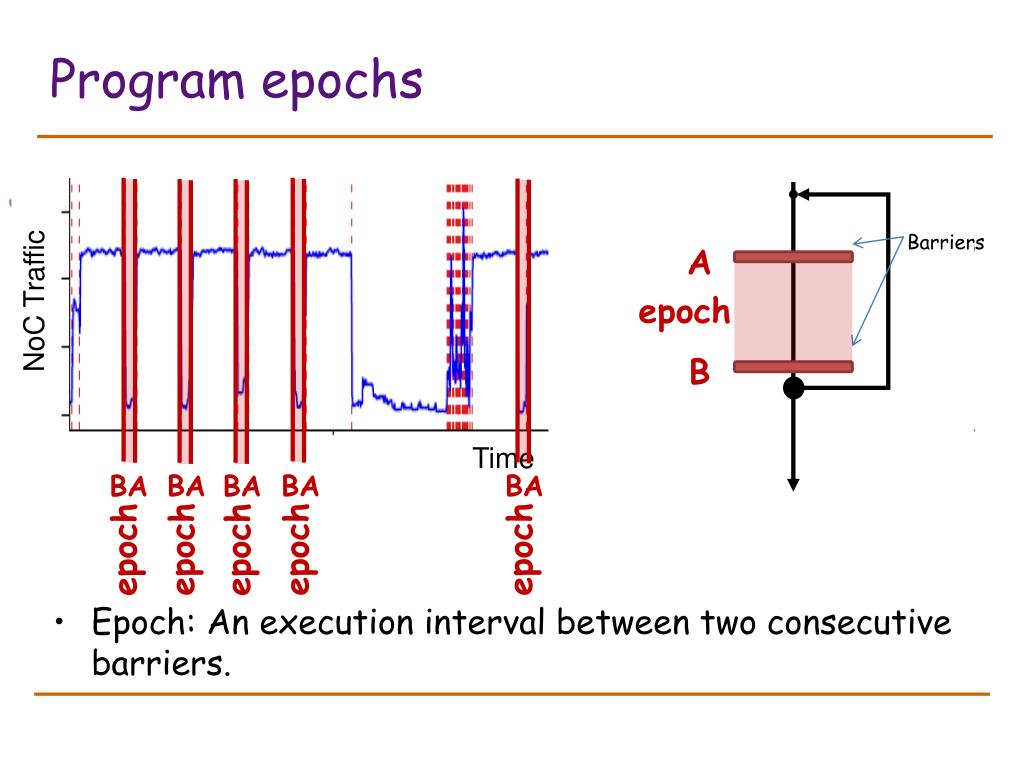 Program epochs

NoC Traffic

Time

BA BA BA BA BA

epoch epoch epoch epoch epoch

A

epoch

B

Barriers

• Epoch: An execution interval between two consecutive barriers.